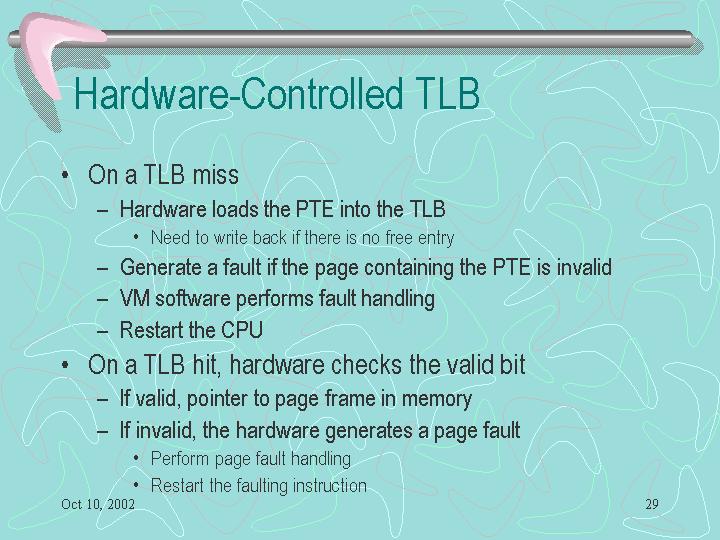 Hardware-Controlled TLB

• On a TLB miss
– Hardware loads the PTE into the TLB
• Need to write back if there is no free entry
– Generate a fault if the page containing the PTE is invalid
– VM software performs fault handling
– Restart the CPU
• On a TLB hit, hardware checks the valid bit
– If valid, pointer to page frame in memory
– If invalid, the hardware generates a page fault
• Perform page fault handling
• Restart the faulting instruction

Oct 10, 2002

29